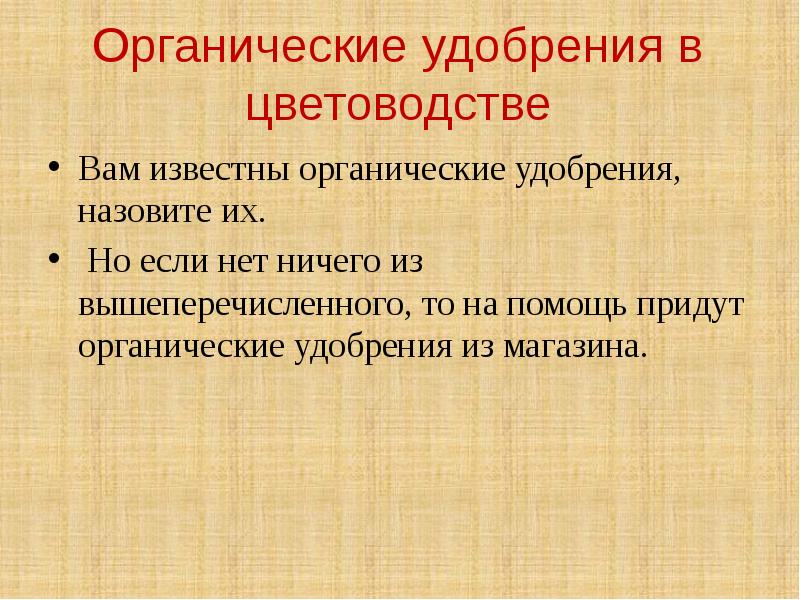 Органические удобрения в цветоводстве

• Вам известны органические удобрения, назовите их.

• Но если нет ничего из вышеперечисленного, то на помощь придут органические удобрения из магазина.